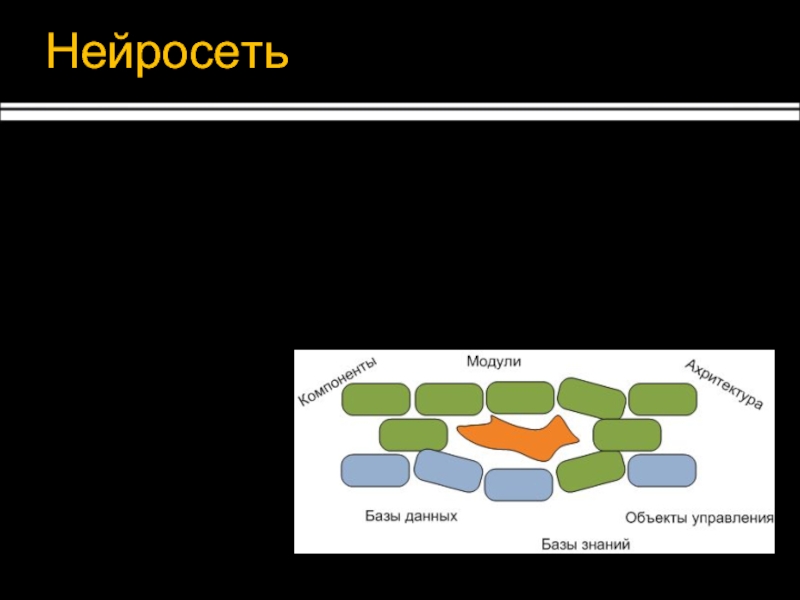 Нейросеть

Компоненты
Модули
Ахритектура
Базы данных
Объекты управления
Базы знаний